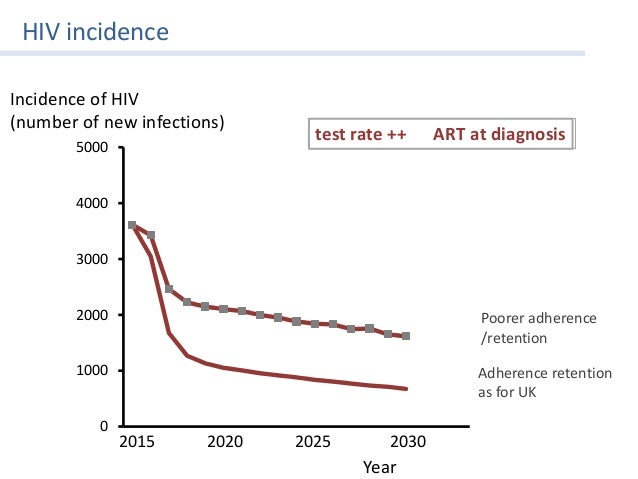 HIV incidence

Incidence of HIV
(number of new infections)

test rate ++     ART at diagnosis

5000
4000
3000
2000
1000
0

2015
2020
2025
2030

Year

Poorer adherence /retention

Adherence retention as for UK